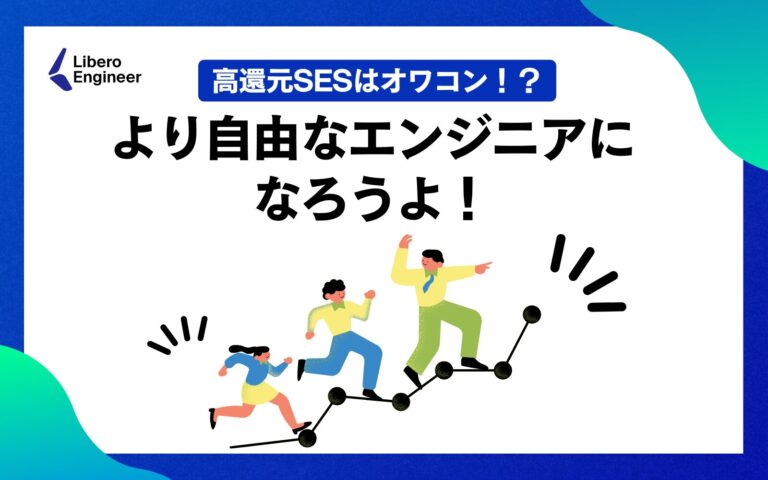 Libero Engineer

高還元SESはオワコン！？

より自由なエンジニアになろうよ！